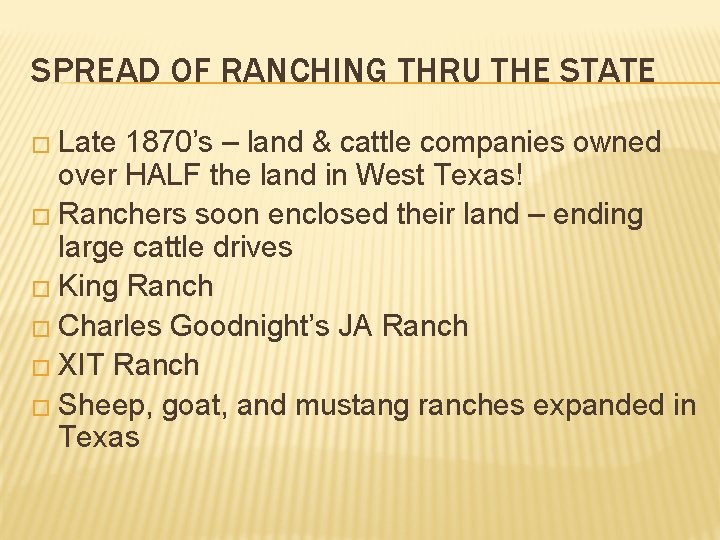 SPREAD OF RANCHING THRU THE STATE

□ Late 1870's – land & cattle companies owned over HALF the land in West Texas!
□ Ranchers soon enclosed their land – ending large cattle drives
□ King Ranch
□ Charles Goodnight's JA Ranch
□ XIT Ranch
□ Sheep, goat, and mustang ranches expanded in Texas